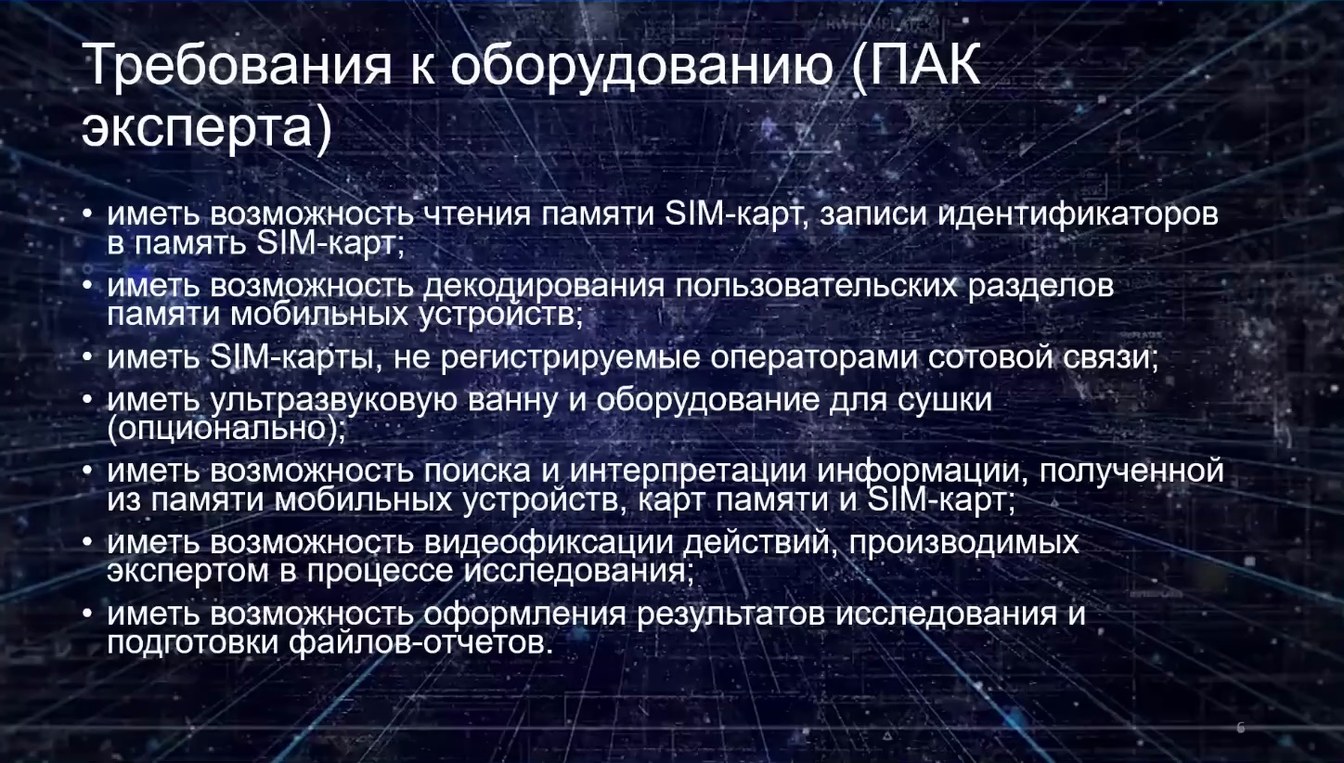 Требования к оборудованию (ПАК эксперта)

• иметь возможность чтения памяти SIM-карт, записи идентификаторов в память SIM-карт;
• иметь возможность декодирования пользовательских разделов памяти мобильных устройств;
• иметь SIM-карты, не регистрируемые операторами сотовой связи;
• иметь ультразвуковую ванну и оборудование для сушки (опционально);
• иметь возможность поиска и интерпретации информации, полученной из памяти мобильных устройств, карт памяти и SIM-карт;
• иметь возможность видеофиксации действий, производимых экспертом в процессе исследования;
• иметь возможность оформления результатов исследования и подготовки файлов-отчетов.

6